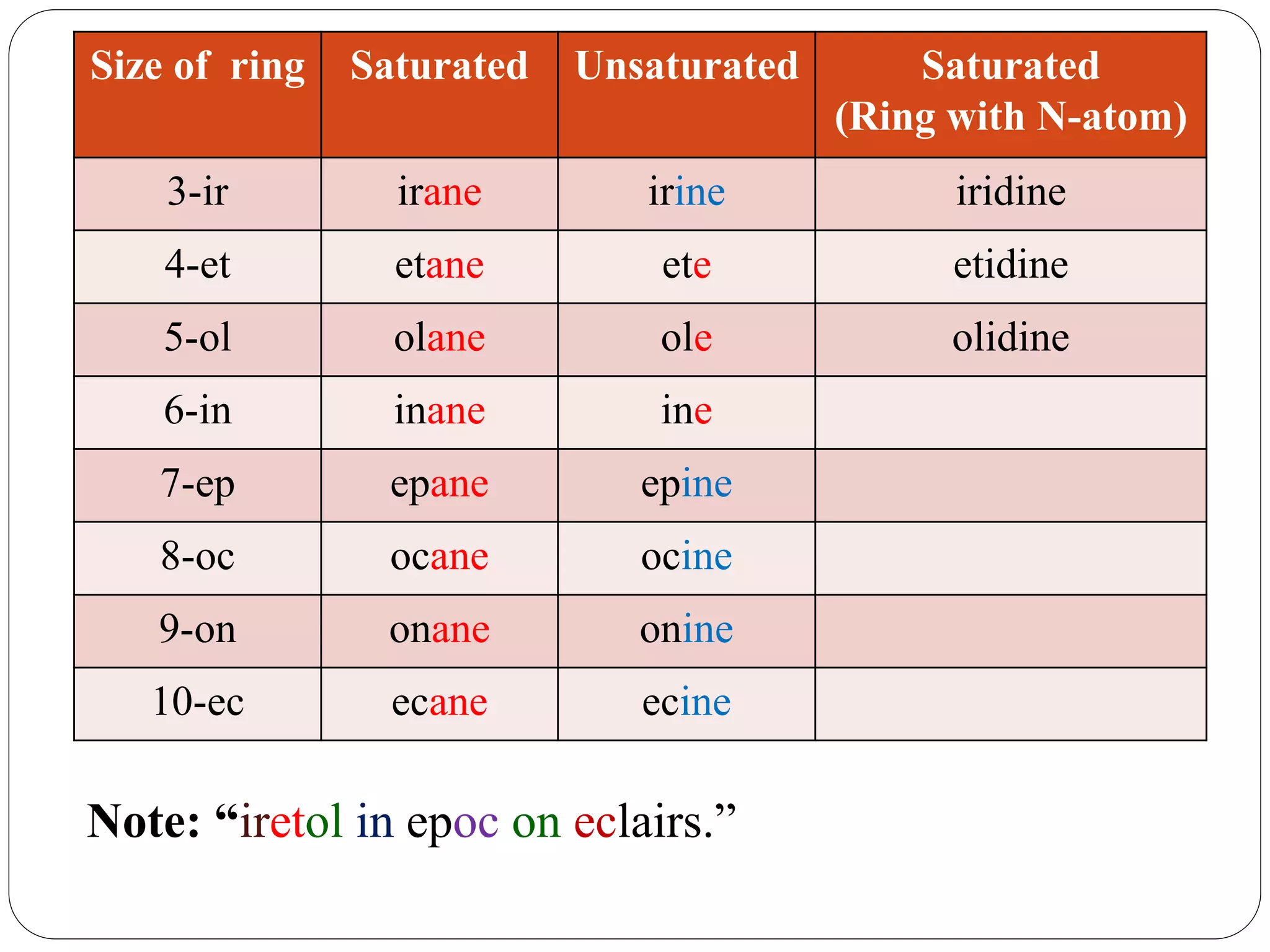 | Size of ring | Saturated | Unsaturated | Saturated (Ring with N-atom) |
|---|---|---|---|
| 3-ir | irane | irine | iridine |
| 4-et | etane | ete | etidine |
| 5-ol | olane | ole | olidine |
| 6-in | inane | ine | |
| 7-ep | epane | epine | |
| 8-oc | ocane | ocine | |
| 9-on | onane | onine | |
| 10-ec | ecane | ecine | |

Note: “iretol in epoc on eclairs.”